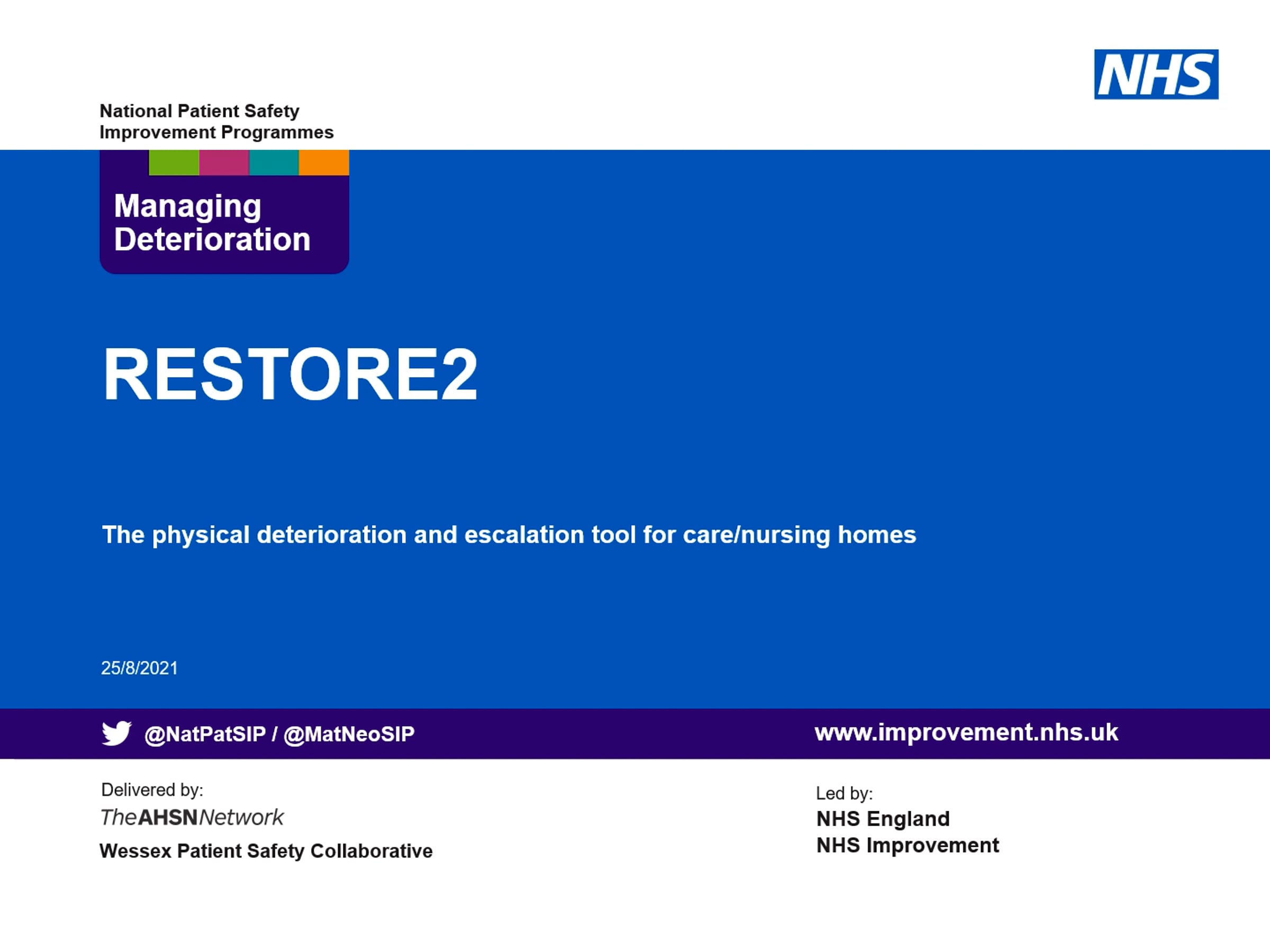 NHS

National Patient Safety
Improvement Programmes

Managing
Deterioration

RESTORE2

The physical deterioration and escalation tool for care/nursing homes

25/8/2021

@NatPatSIP / @MatNeoSIP

www.improvement.nhs.uk

Delivered by:
TheAHSNNetwork
Wessex Patient Safety Collaborative

Led by:
NHS England
NHS Improvement